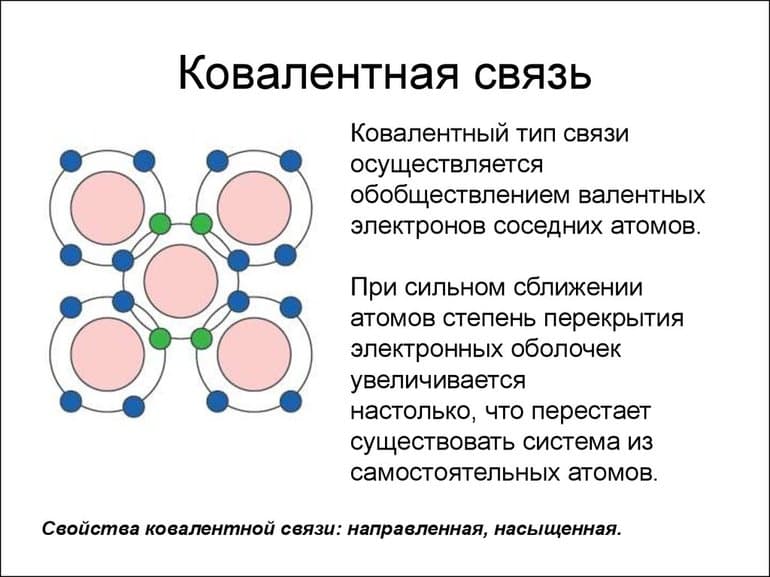 Ковалентная связь

Ковалентный тип связи осуществляется обобществлением валентных электронов соседних атомов.

При сильном сближении атомов степень перекрытия электронных оболочек увеличивается настолько, что перестает существовать система из самостоятельных атомов.

Свойства ковалентной связи: направленная, насыщенная.